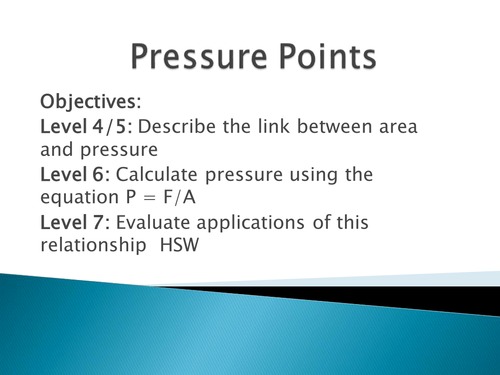 Pressure Points

Objectives:
Level 4/5: Describe the link between area and pressure
Level 6: Calculate pressure using the equation $P = F/A$
Level 7: Evaluate applications of this relationship HSW